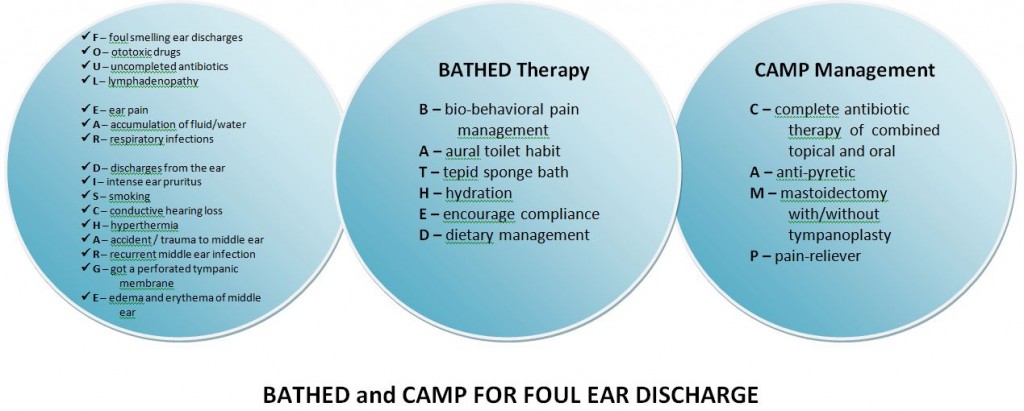 ✔ F – foul smelling ear discharges
✔ O – ototoxic drugs
✔ U – uncompleted antibiotics
✔ L – lymphadenopathy

✔ E – ear pain
✔ A – accumulation of fluid/water
✔ R – respiratory infections

✔ D – discharges from the ear
✔ I – intense ear pruritus
✔ S – smoking
✔ C – conductive hearing loss
✔ H – hyperthermia
✔ A – accident / trauma to middle ear
✔ R – recurrent middle ear infection
✔ G – got a perforated tympanic membrane
✔ E – edema and erythema of middle ear

BATHED Therapy

B – bio-behavioral pain management
A – aural toilet habit
T – tepid sponge bath
H – hydration
E – encourage compliance
D – dietary management

CAMP Management

C – complete antibiotic therapy of combined topical and oral
A – anti-pyretic
M – mastoidectomy with/without tympanoplasty
P – pain-reliever

BATHED and CAMP FOR FOUL EAR DISCHARGE